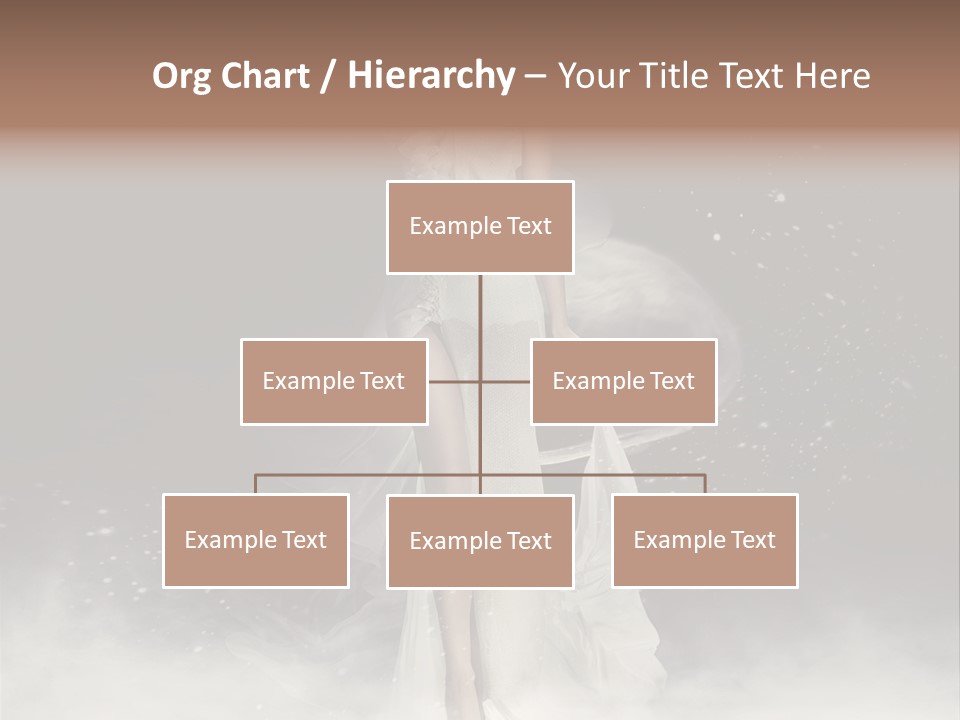 Org Chart / Hierarchy – Your Title Text Here

Example Text

Example Text

Example Text

Example Text

Example Text

Example Text